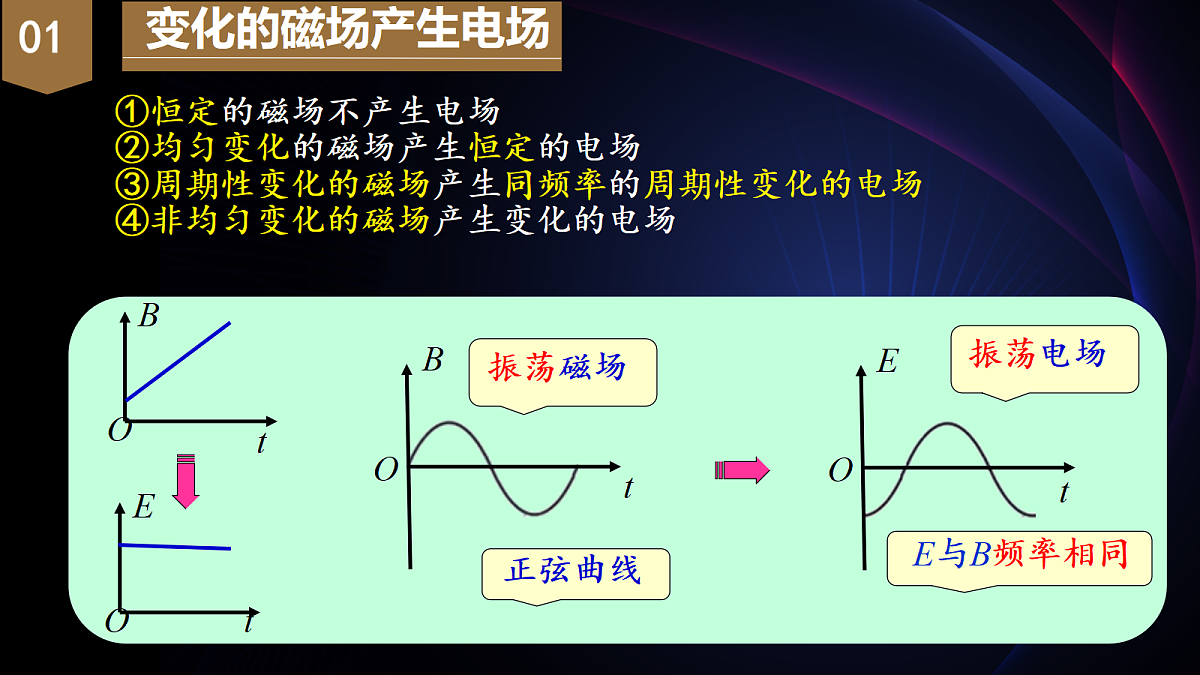 01

变化的磁场产生电场

①恒定的磁场不产生电场
②均匀变化的磁场产生恒定的电场
③周期性变化的磁场产生同频率的周期性变化的电场
④非均匀变化的磁场产生变化的电场

$B$

$O$ $t$

$E$

$O$ $t$

$B$

振荡磁场

$O$ $t$

正弦曲线

$E$

振荡电场

$O$ $t$

$E$与$B$频率相同